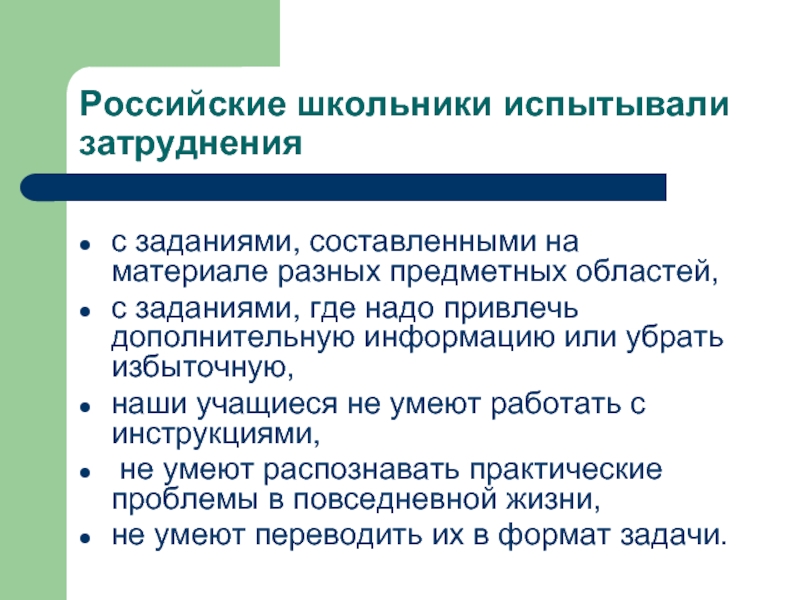 Российские школьники испытывали затруднения

- с заданиями, составленными на материале разных предметных областей,
- с заданиями, где надо привлечь дополнительную информацию или убрать избыточную,
- наши учащиеся не умеют работать с инструкциями,
- не умеют распознавать практические проблемы в повседневной жизни,
- не умеют переводить их в формат задачи.